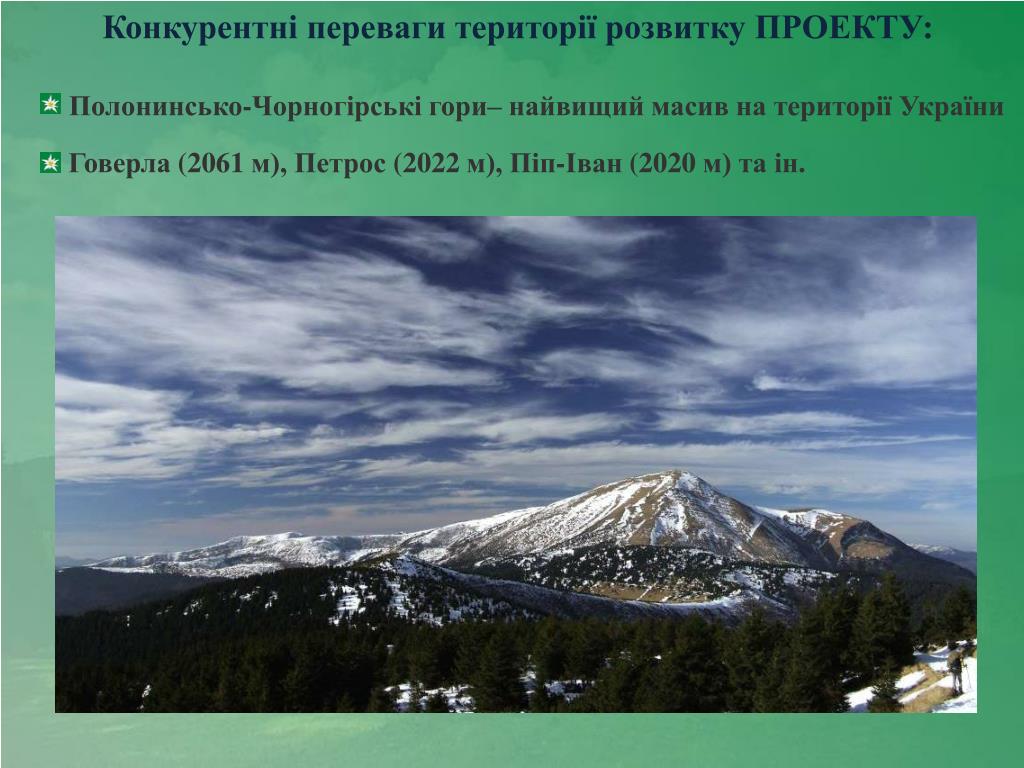 Конкурентні переваги території розвитку ПРОЕКТУ:

Полонинсько-Чорногірські гори– найвищий масив на території України

Говерла (2061 м), Петрос (2022 м), Піп-Іван (2020 м) та ін.